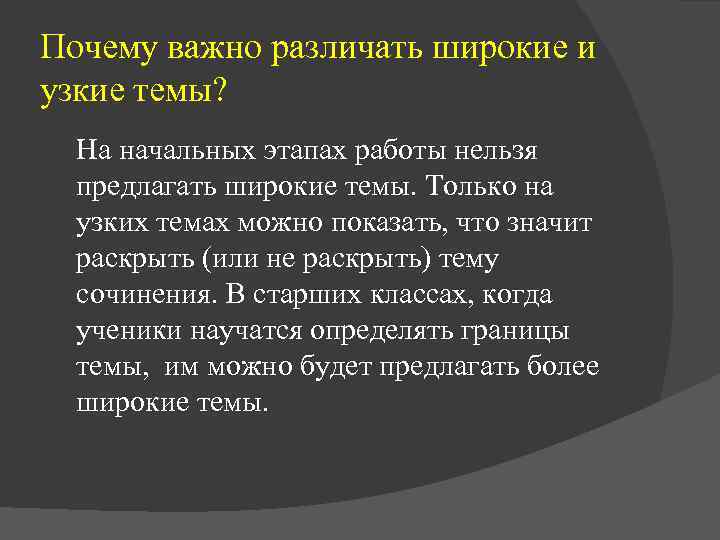 Почему важно различать широкие и узкие темы?

На начальных этапах работы нельзя предлагать широкие темы. Только на узких темах можно показать, что значит раскрыть (или не раскрыть) тему сочинения. В старших классах, когда ученики научатся определять границы темы, им можно будет предлагать более широкие темы.